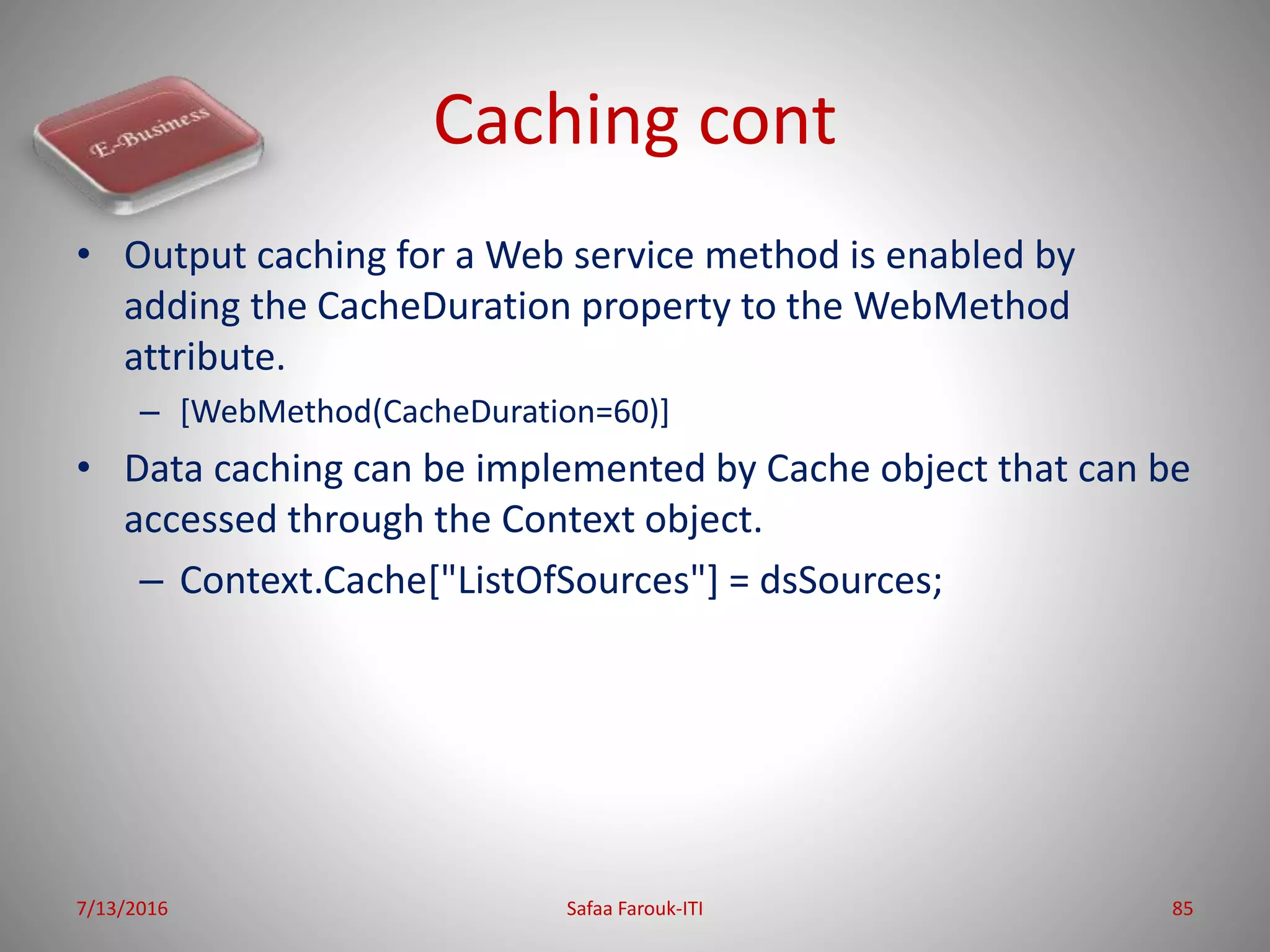 E-Business

Caching cont

• Output caching for a Web service method is enabled by adding the CacheDuration property to the WebMethod attribute.
– [WebMethod(CacheDuration=60)]

• Data caching can be implemented by Cache object that can be accessed through the Context object.
– Context.Cache["ListOfSources"] = dsSources;

7/13/2016 Safaa Farouk-ITI 85